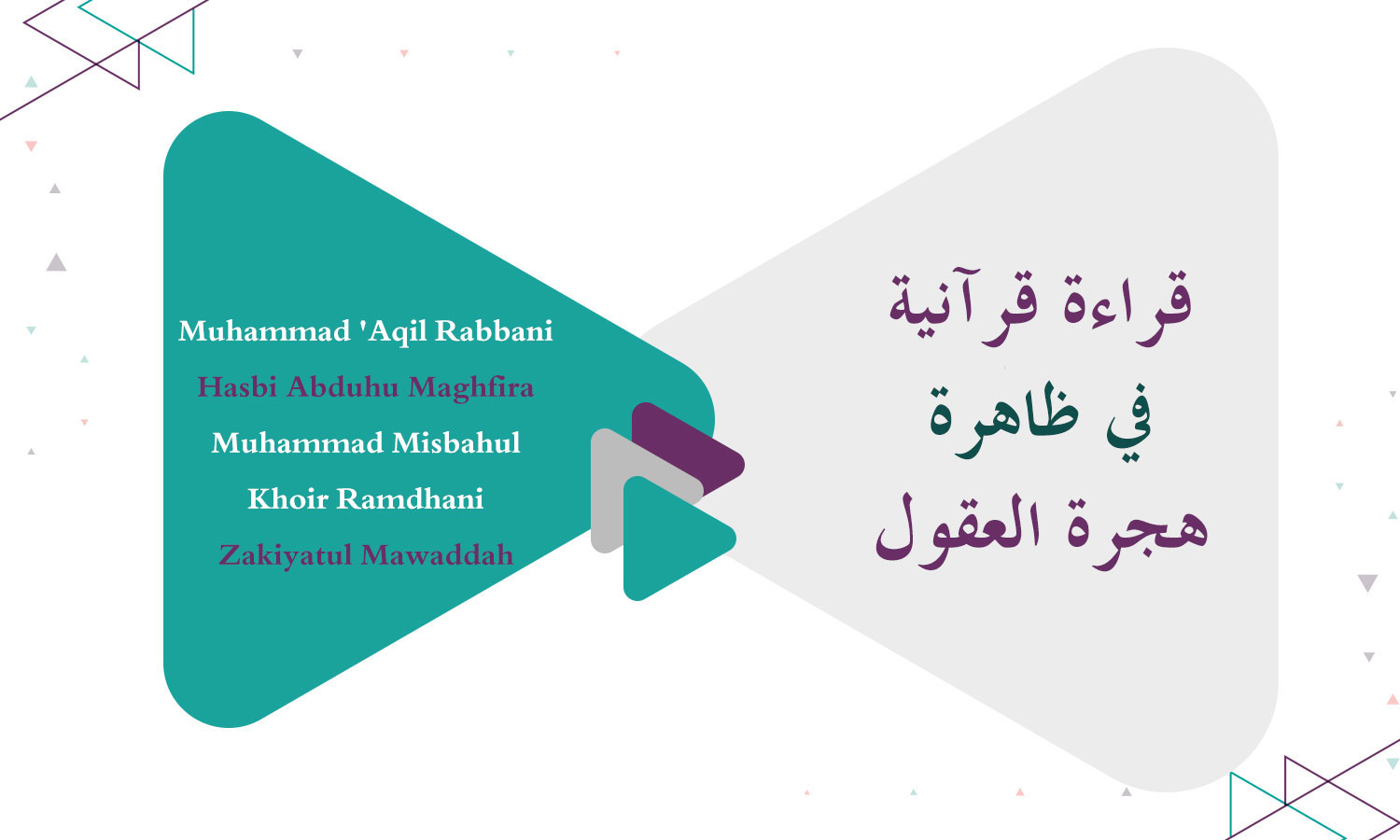 قراءة قرآنية
في ظاهرة
هجرة العقول

Muhammad 'Aqil Rabbani
Hasbi Abduhu Maghfira
Muhammad Misbahul
Khoir Ramdhani
Zakiyatul Mawaddah